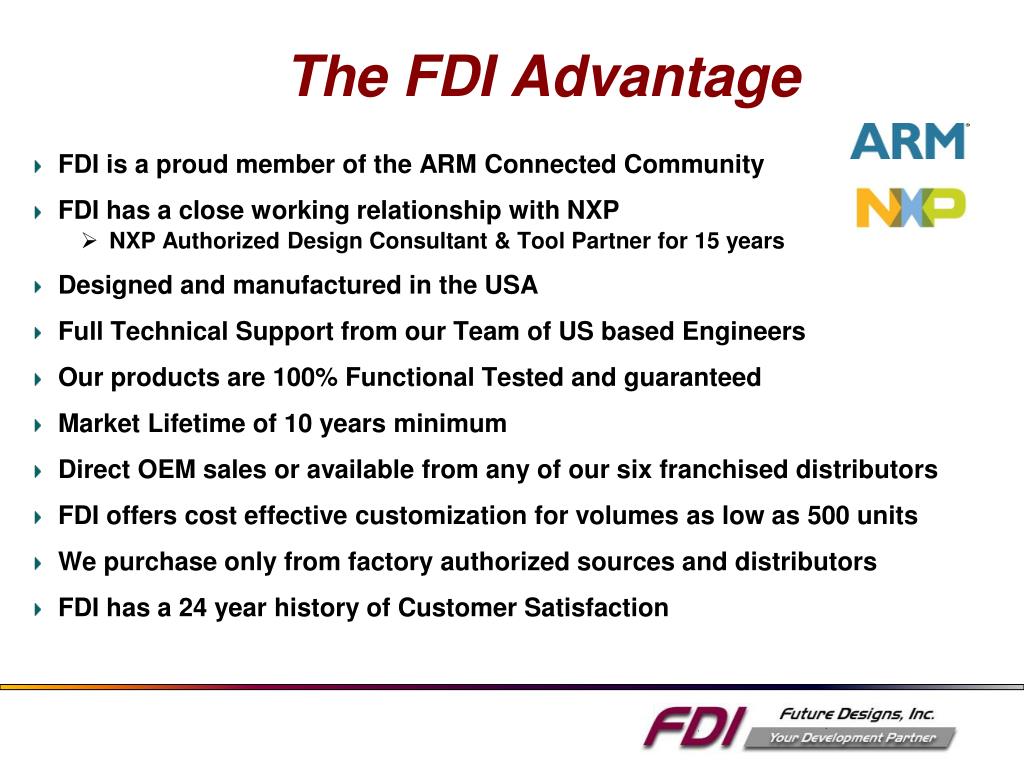 The FDI Advantage

ARM

NXP

FDI is a proud member of the ARM Connected Community

FDI has a close working relationship with NXP

NXP Authorized Design Consultant & Tool Partner for 15 years

Designed and manufactured in the USA

Full Technical Support from our Team of US based Engineers

Our products are 100% Functional Tested and guaranteed

Market Lifetime of 10 years minimum

Direct OEM sales or available from any of our six franchised distributors

FDI offers cost effective customization for volumes as low as 500 units

We purchase only from factory authorized sources and distributors

FDI has a 24 year history of Customer Satisfaction

FDI Future Designs, Inc. Your Development Partner